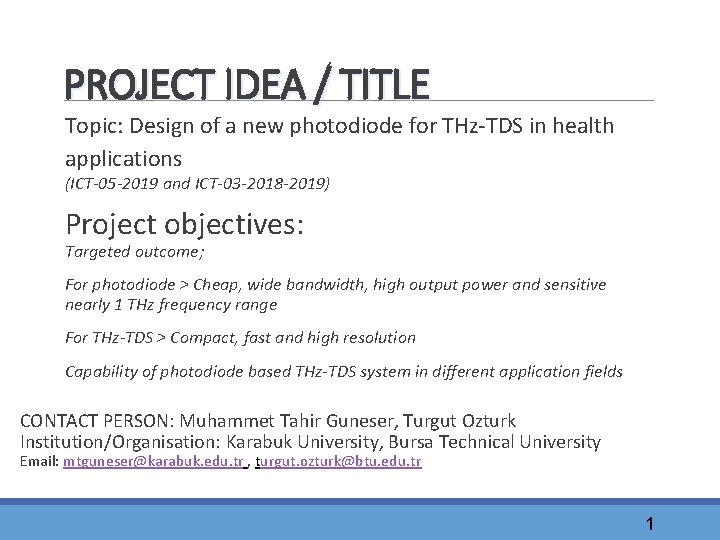 PROJECT IDEA / TITLE

Topic: Design of a new photodiode for THz-TDS in health applications
(ICT-05-2019 and ICT-03-2018-2019)

Project objectives:
Targeted outcome;

For photodiode > Cheap, wide bandwidth, high output power and sensitive nearly 1 THz frequency range

For THz-TDS > Compact, fast and high resolution

Capability of photodiode based THz-TDS system in different application fields

CONTACT PERSON: Muhammet Tahir Guneser, Turgut Ozturk
Institution/Organisation: Karabuk University, Bursa Technical University
Email: mtguneser@karabuk.edu.tr , turgut.ozturk@btu.edu.tr

1